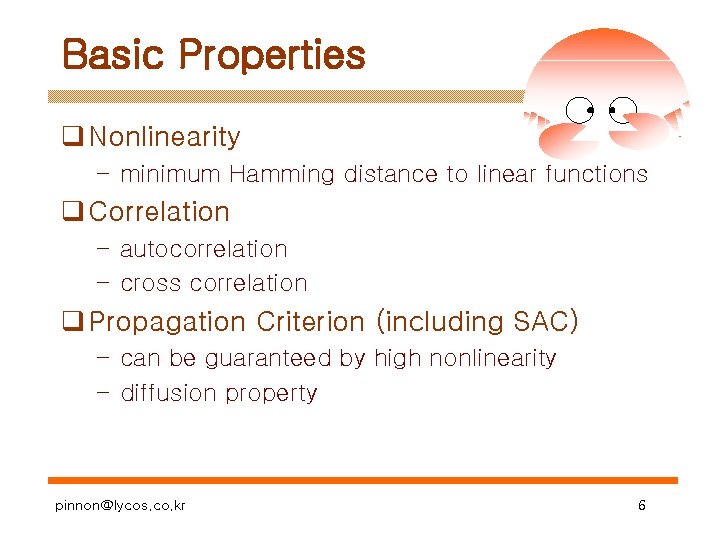 Basic Properties

❑ Nonlinearity
– minimum Hamming distance to linear functions

❑ Correlation
– autocorrelation
– cross correlation

❑ Propagation Criterion (including SAC)
– can be guaranteed by high nonlinearity
– diffusion property

pinnon@lycos.co.kr

6